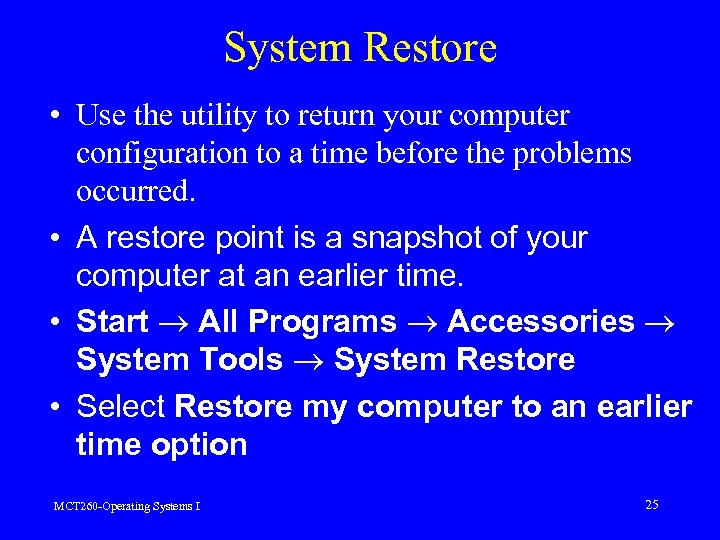 System Restore

• Use the utility to return your computer configuration to a time before the problems occurred.

• A restore point is a snapshot of your computer at an earlier time.

• Start → All Programs → Accessories → System Tools → System Restore

• Select Restore my computer to an earlier time option

MCT260-Operating Systems I

25